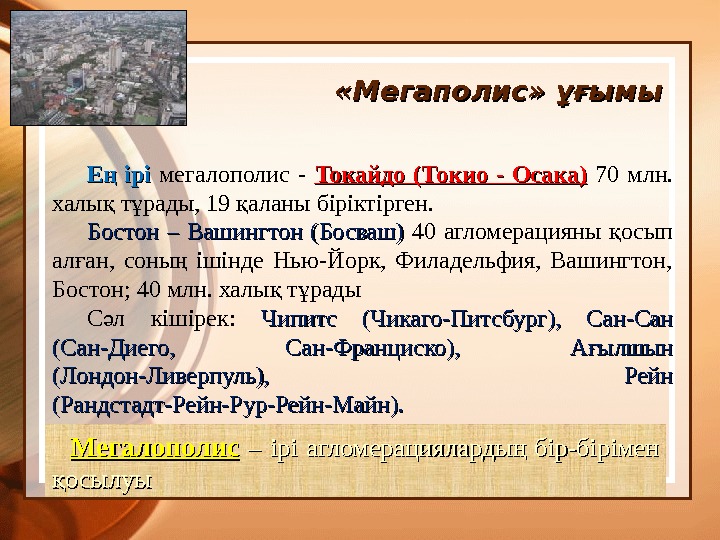 «Мегаполис» ұғымы

Ең ірі мегалополис - Токайдо (Токио - Осака) 70 млн. халық тұрады, 19 қаланы біріктірген.

Бостон – Вашингтон (Босваш) 40 агломерацияны қосып алған, соның ішінде Нью-Йорк, Филадельфия, Вашингтон, Бостон; 40 млн. халық тұрады

Сәл кішірек: Чипитс (Чикаго-Питсбург), Сан-Сан (Сан-Диего, Сан-Франциско), Ағылшын (Лондон-Ливерпуль), Рейн (Рандстадт-Рейн-Рур-Рейн-Майн).

Мегалополис – ірі агломерациялардың бір-бірімен қосылуы